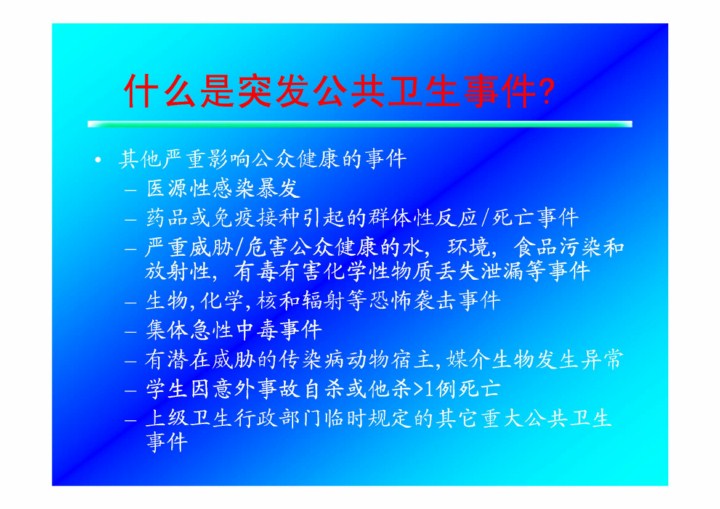 什么是突发公共卫生事件?

• 其他严重影响公众健康的事件
– 医源性感染暴发
– 药品或免疫接种引起的群体性反应/死亡事件
– 严重威胁/危害公众健康的水，环境，食品污染和放射性，有毒有害化学性物质丢失泄漏等事件
– 生物,化学,核和辐射等恐怖袭击事件
– 集体急性中毒事件
– 有潜在威胁的传染病动物宿主,媒介生物发生异常
– 学生因意外事故自杀或他杀>1例死亡
– 上级卫生行政部门临时规定的其它重大公共卫生事件